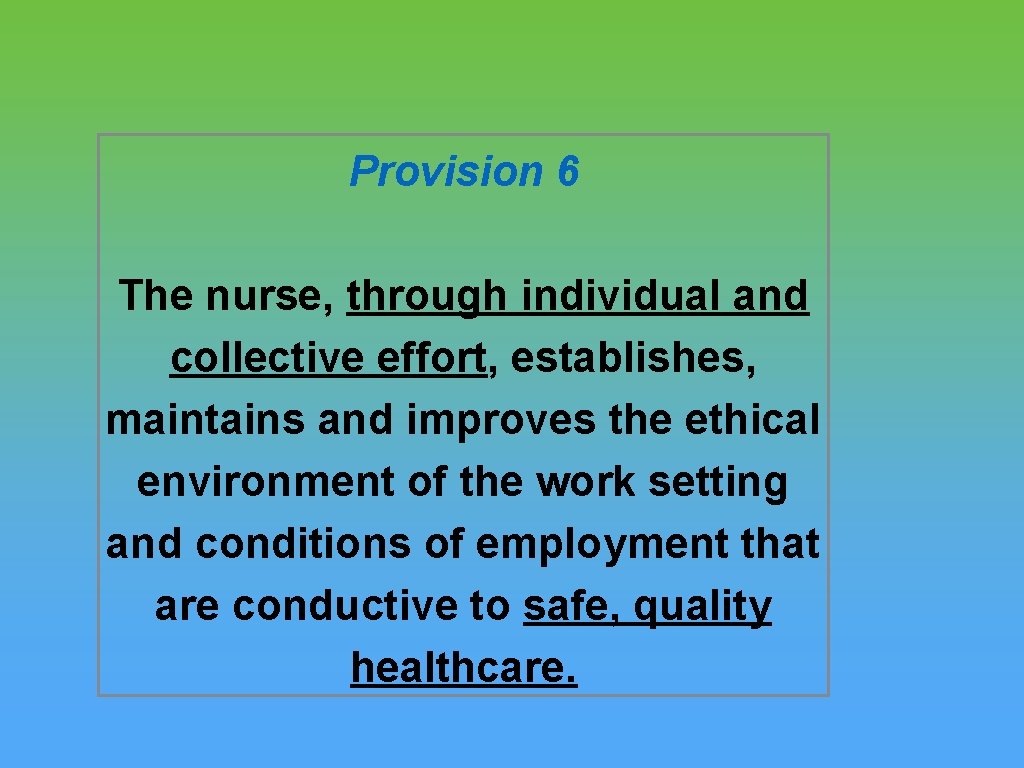 Provision 6

The nurse, through individual and collective effort, establishes, maintains and improves the ethical environment of the work setting and conditions of employment that are conductive to safe, quality healthcare.